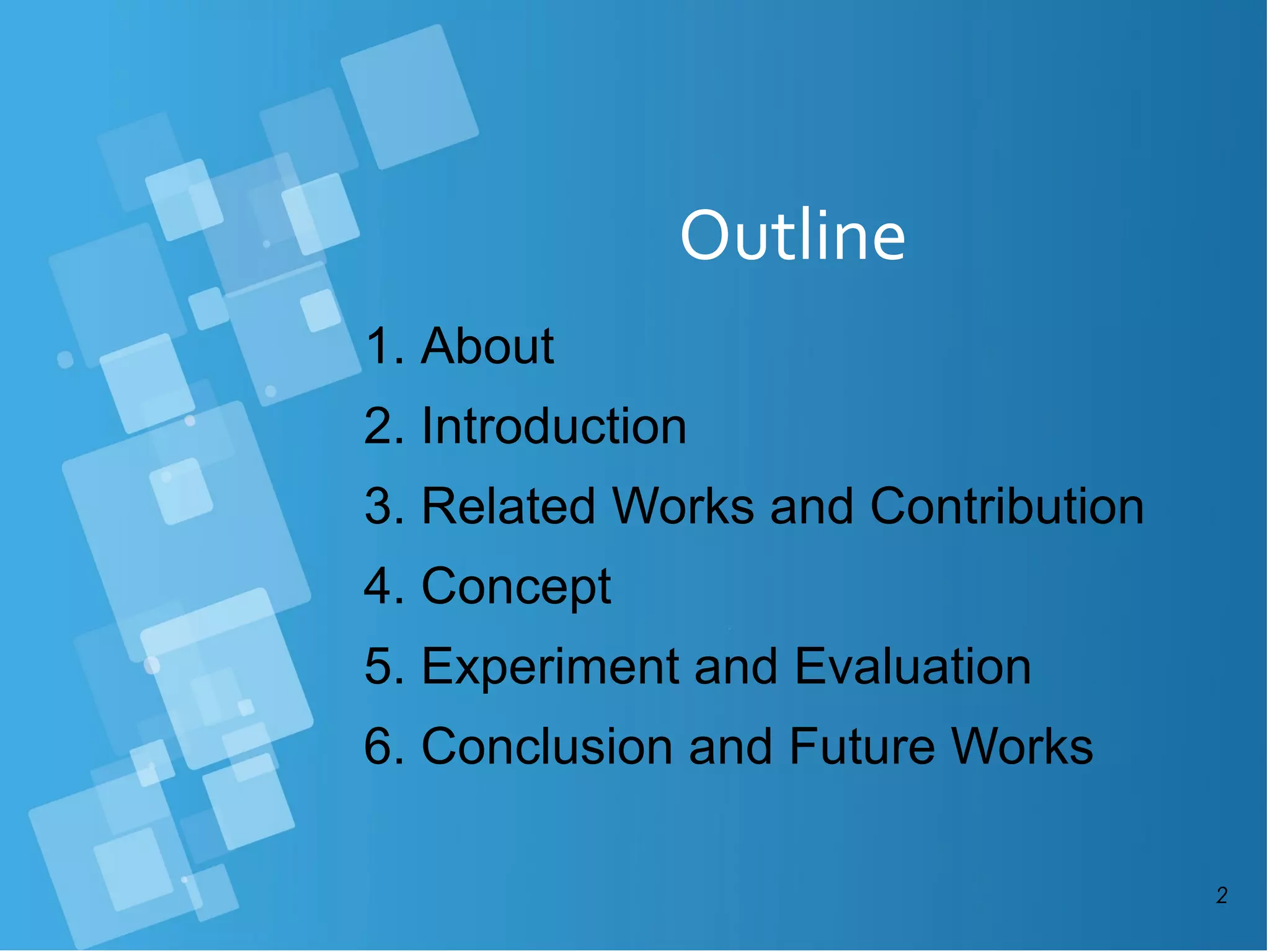 Outline

1. About
2. Introduction
3. Related Works and Contribution
4. Concept
5. Experiment and Evaluation
6. Conclusion and Future Works

2